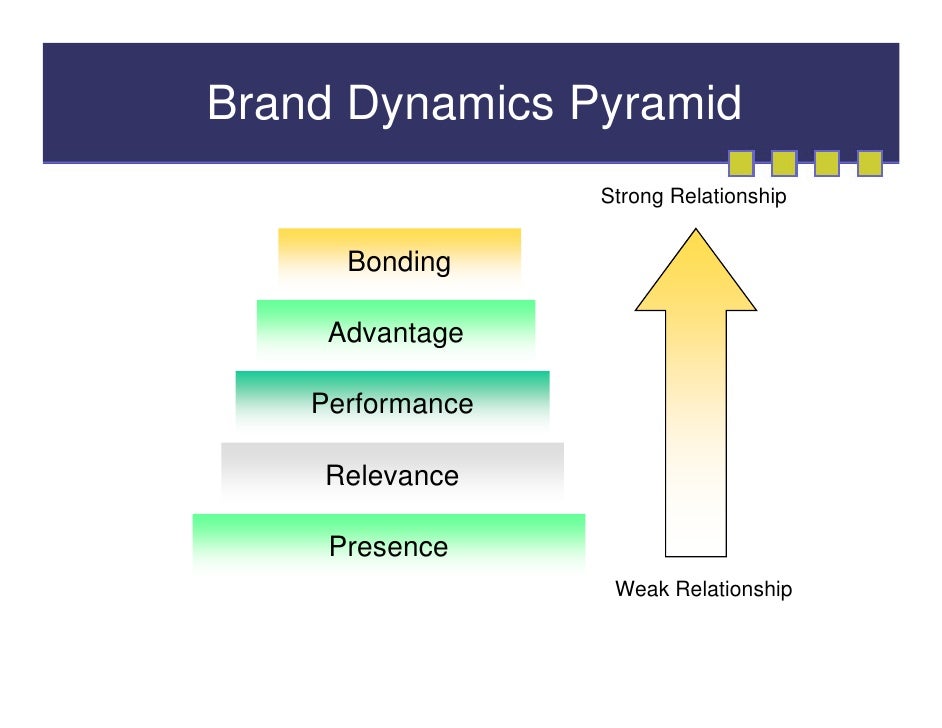 Brand Dynamics Pyramid

Strong Relationship

Bonding

Advantage

Performance

Relevance

Presence

Weak Relationship